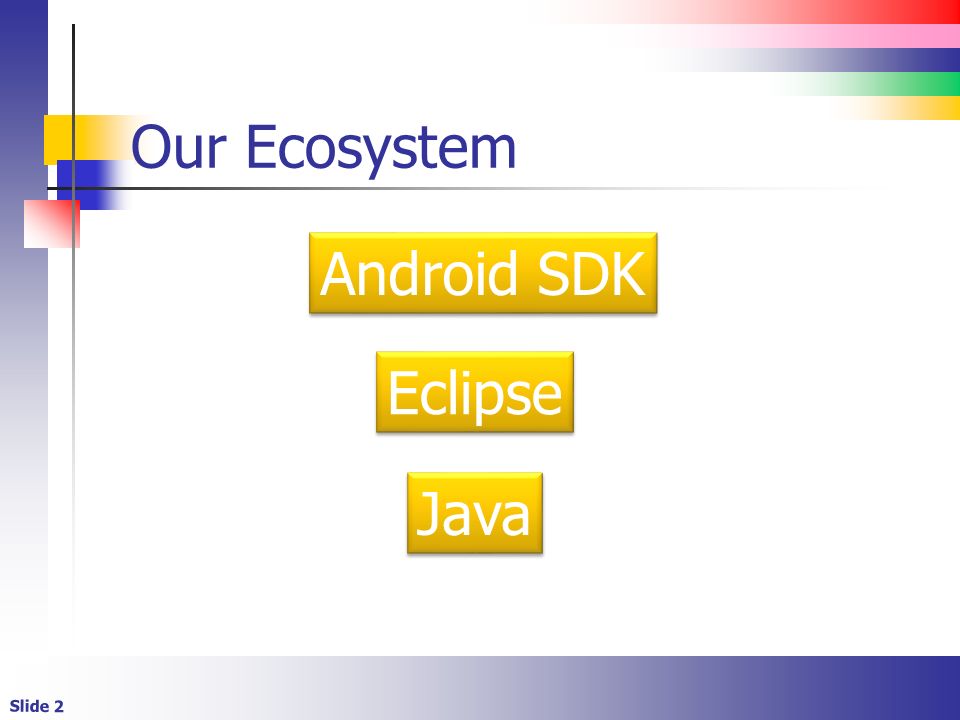 Our Ecosystem

Android SDK

Eclipse

Java

Slide 2